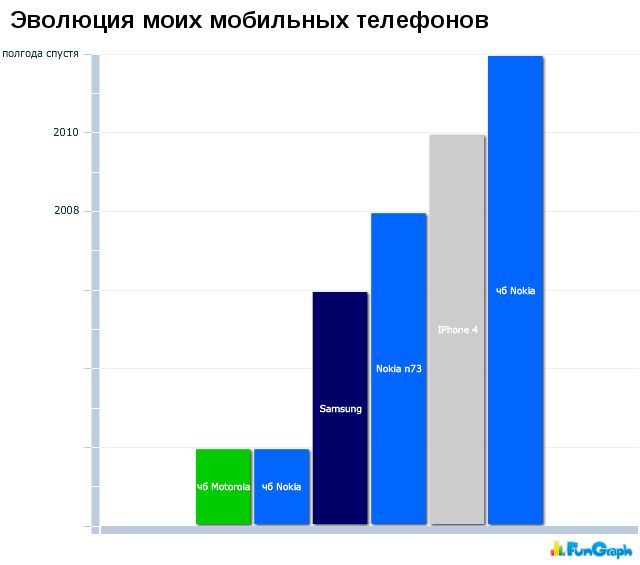 Эволюция моих мобильных телефонов

полгода спустя

2010

2008

чб Motorola

чб Nokia

Samsung

Nokia n73

IPhone 4

чб Nokia

FunGraph